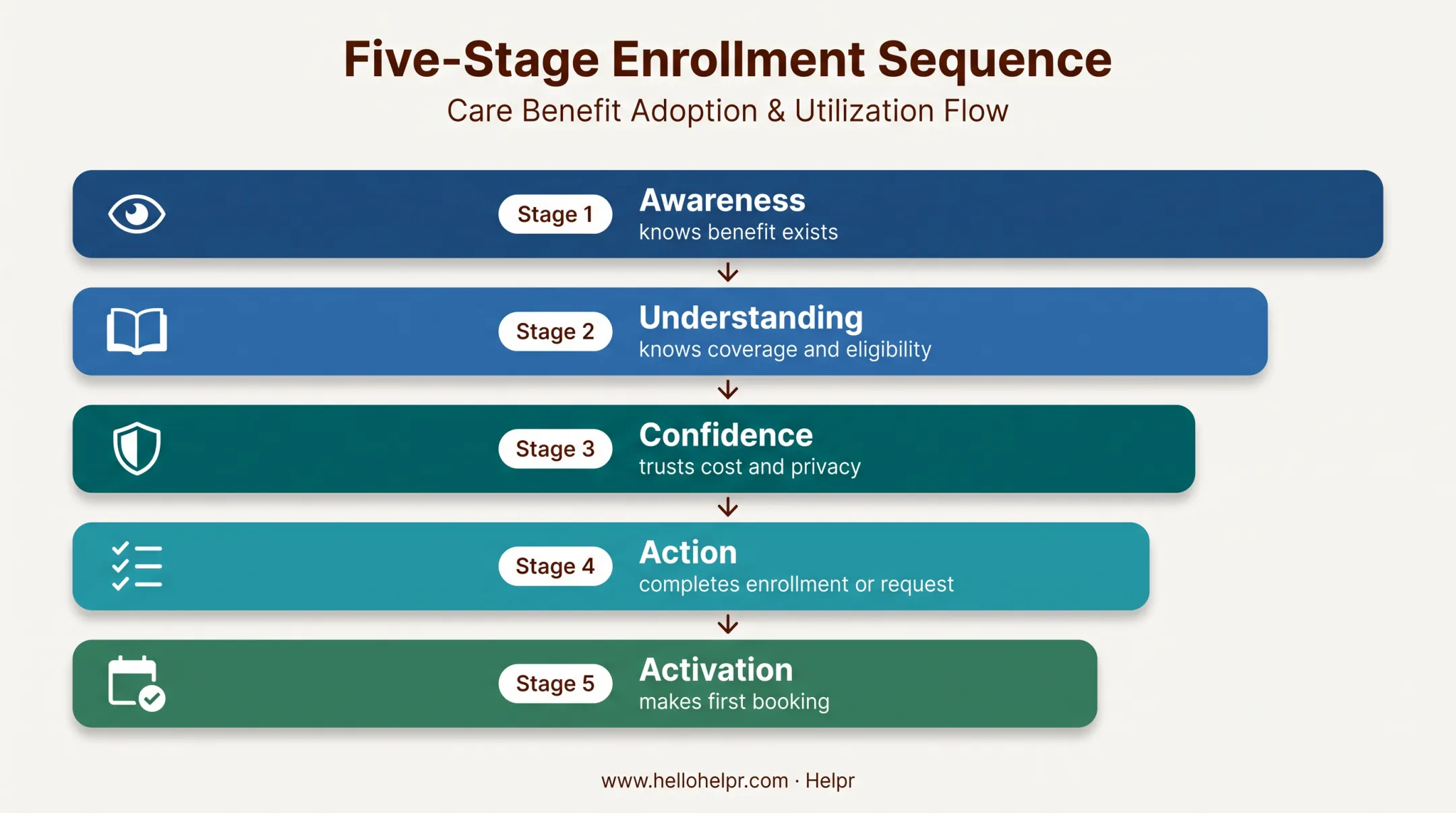 Five-Stage Enrollment Sequence

Care Benefit Adoption & Utilization Flow

Stage 1
Awareness
knows benefit exists

Stage 2
Understanding
knows coverage and eligibility

Stage 3
Confidence
trusts cost and privacy

Stage 4
Action
completes enrollment or request

Stage 5
Activation
makes first booking

www.hellohelpr.com · Helpr